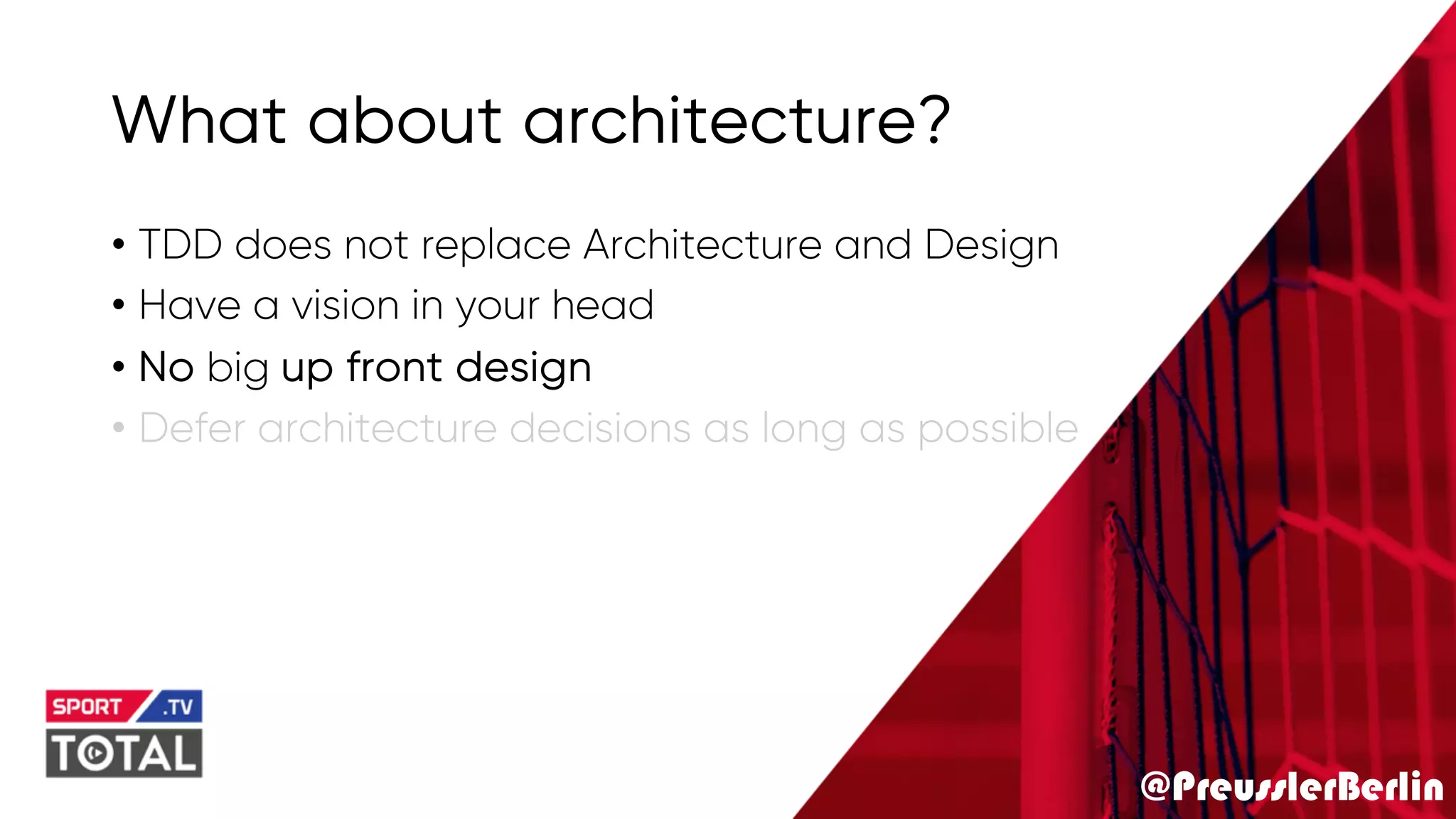 What about architecture?

• TDD does not replace Architecture and Design
• Have a vision in your head
• No big up front design
• Defer architecture decisions as long as possible

SPORT .TV
TOTAL

@PreusslerBerlin